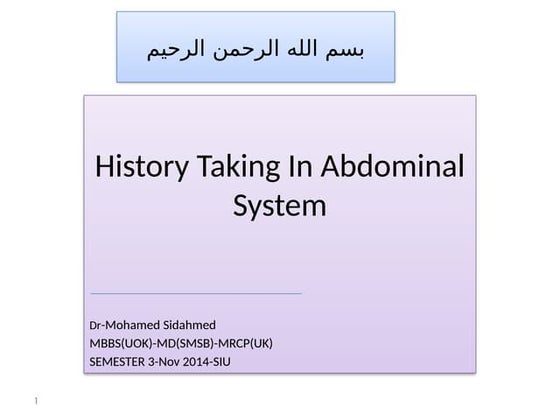 بسم الله الرحمن الرحيم

History Taking In Abdominal System

Dr-Mohamed Sidahmed
MBBS(UOK)-MD(SMSB)-MRCP(UK)
SEMESTER 3-Nov 2014-SIU

1